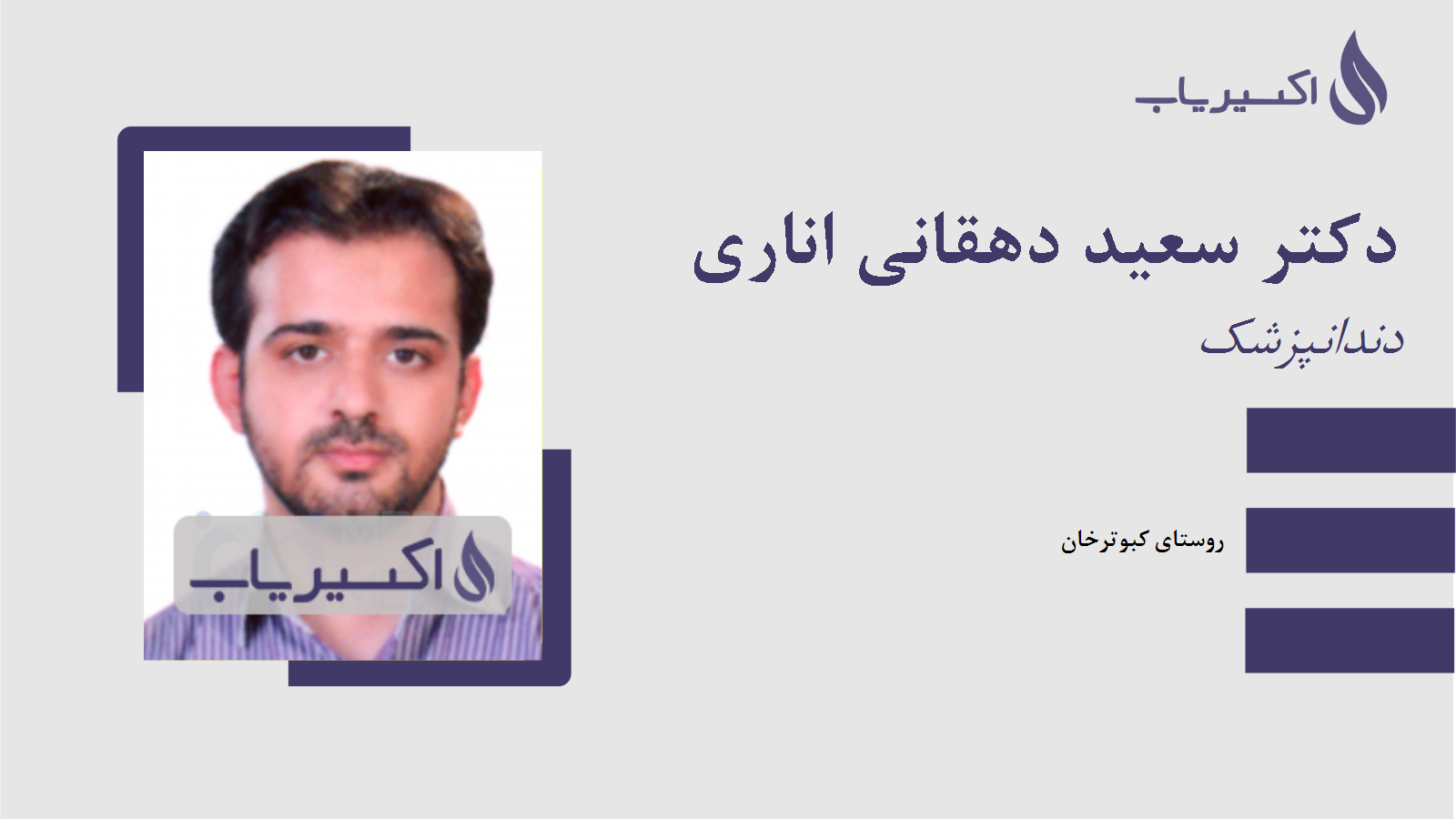 اکسیریاب

دکتر سعید دهقانی اناری

دندانپزشک

روستای کبوترخان

اکسیریاب